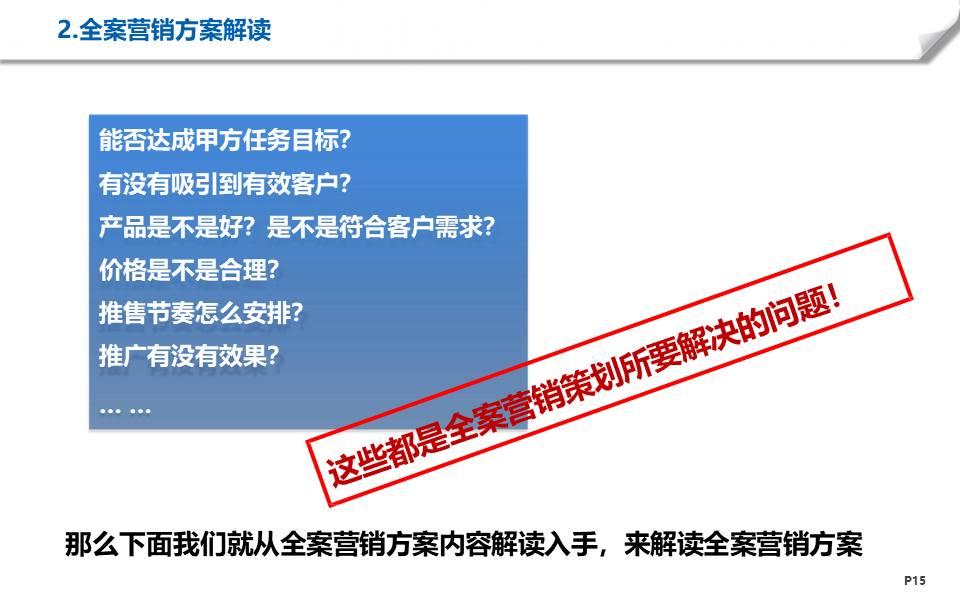 2.全案营销方案解读

能否达成甲方任务目标?
有没有吸引到有效客户?
产品是不是好?是不是符合客户需求?
价格是不是合理?
推售节奏怎么安排?
推广有没有效果?
… …

这些都是全案营销策划所要解决的问题!

那么下面我们就从全案营销方案内容解读入手,来解读全案营销方案

P15